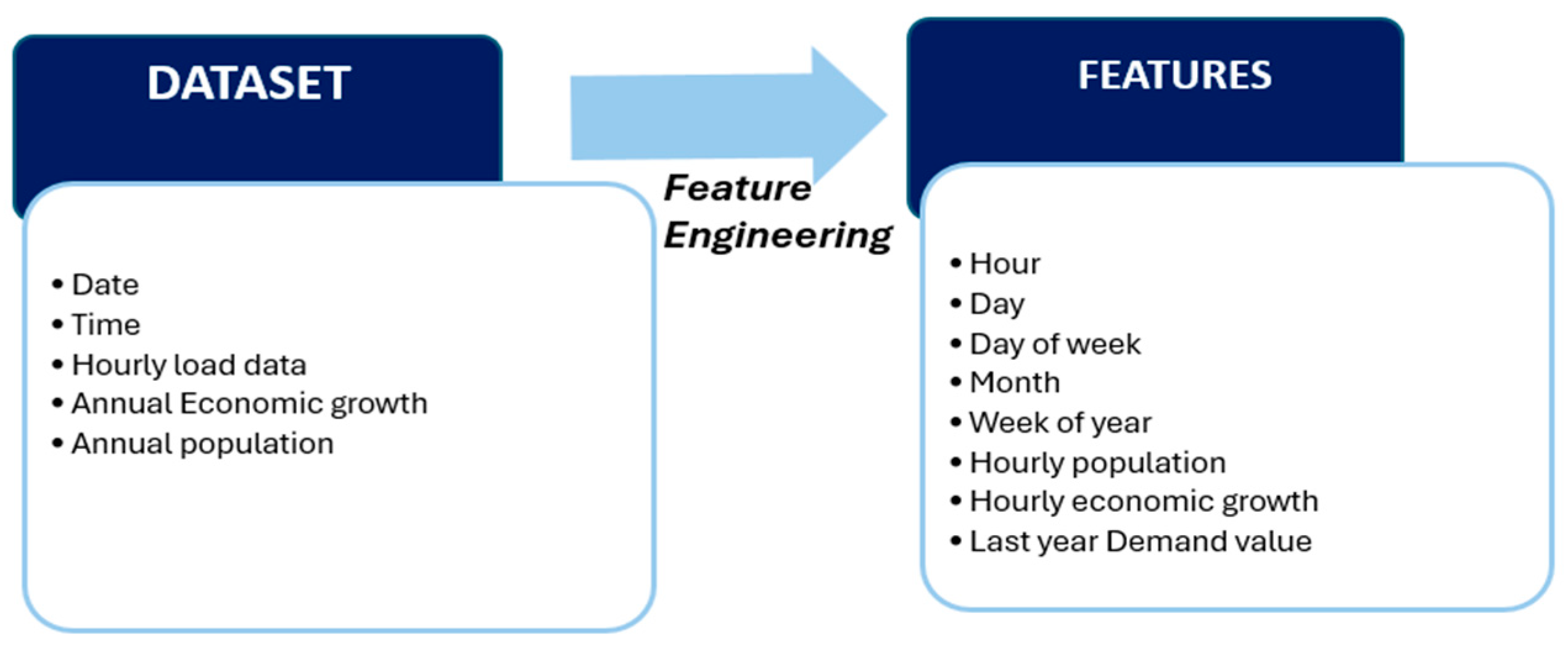 DATASET

• Date
• Time
• Hourly load data
• Annual Economic growth
• Annual population

Feature Engineering

FEATURES

• Hour
• Day
• Day of week
• Month
• Week of year
• Hourly population
• Hourly economic growth
• Last year Demand value